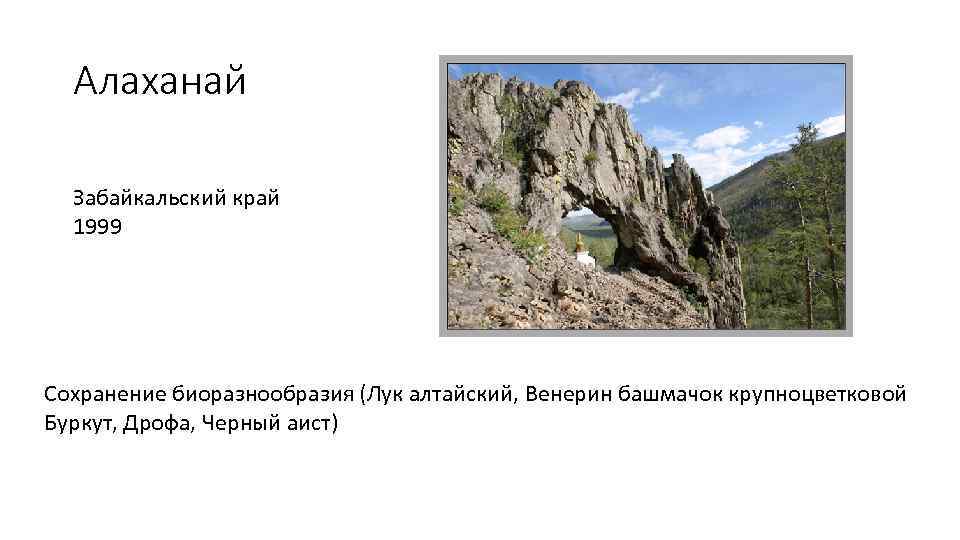 Алаханай

Забайкальский край
1999

Сохранение биоразнообразия (Лук алтайский, Венерин башмачок крупноцветковой Буркут, Дрофа, Черный аист)